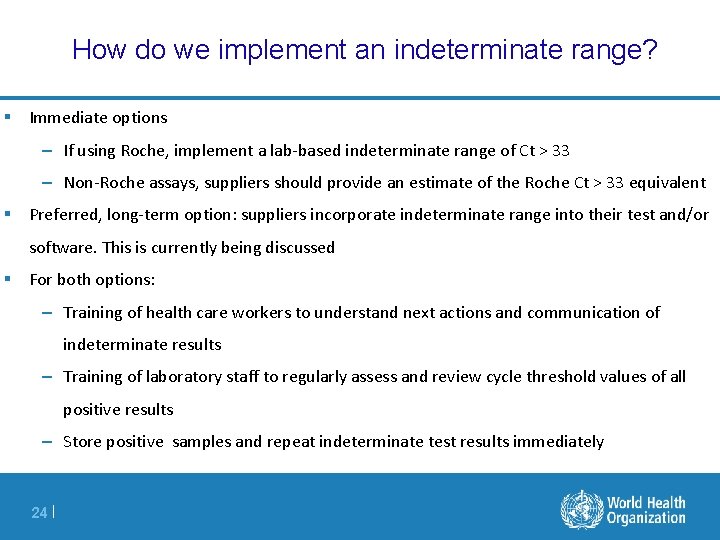 How do we implement an indeterminate range?

▪ Immediate options

– If using Roche, implement a lab-based indeterminate range of Ct > 33

– Non-Roche assays, suppliers should provide an estimate of the Roche Ct > 33 equivalent

▪ Preferred, long-term option: suppliers incorporate indeterminate range into their test and/or software. This is currently being discussed

▪ For both options:

– Training of health care workers to understand next actions and communication of indeterminate results

– Training of laboratory staff to regularly assess and review cycle threshold values of all positive results

– Store positive samples and repeat indeterminate test results immediately

24 |

World Health Organization